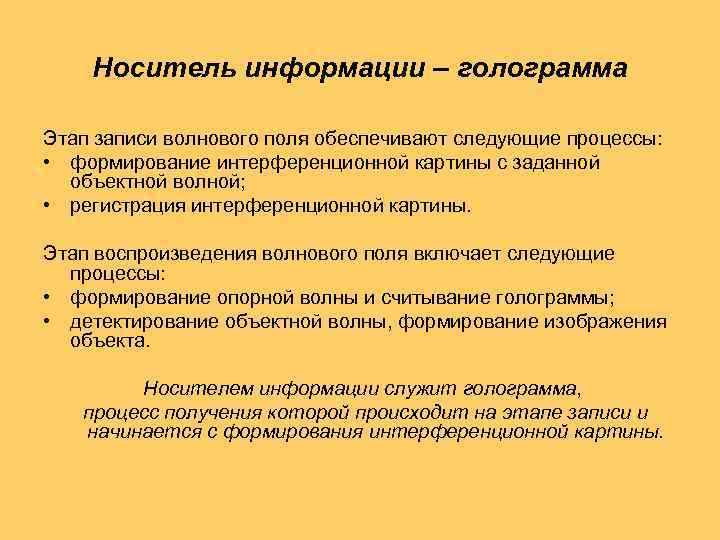 Носитель информации – голограмма

Этап записи волнового поля обеспечивают следующие процессы:
• формирование интерференционной картины с заданной объектной волной;
• регистрация интерференционной картины.

Этап воспроизведения волнового поля включает следующие процессы:
• формирование опорной волны и считывание голограммы;
• детектирование объектной волны, формирование изображения объекта.

Носителем информации служит голограмма, процесс получения которой происходит на этапе записи и начинается с формирования интерференционной картины.